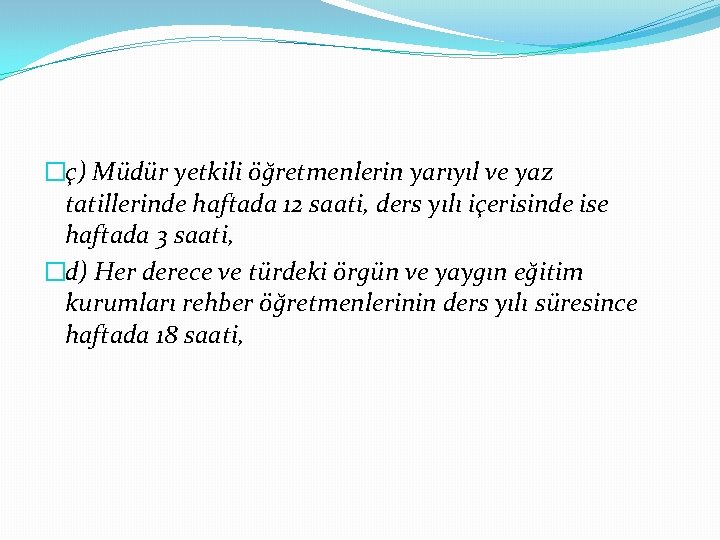 ç) Müdür yetkili öğretmenlerin yarıyıl ve yaz tatillerinde haftada 12 saati, ders yılı içerisinde ise haftada 3 saati,

d) Her derece ve türdeki örgün ve yaygın eğitim kurumları rehber öğretmenlerinin ders yılı süresince haftada 18 saati,